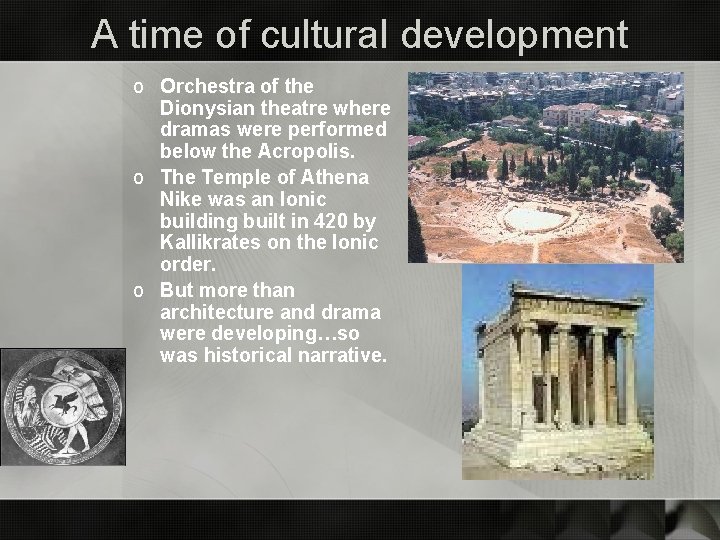 A time of cultural development

o Orchestra of the Dionysian theatre where dramas were performed below the Acropolis.
o The Temple of Athena Nike was an Ionic building built in 420 by Kallikrates on the Ionic order.
o But more than architecture and drama were developing…so was historical narrative.